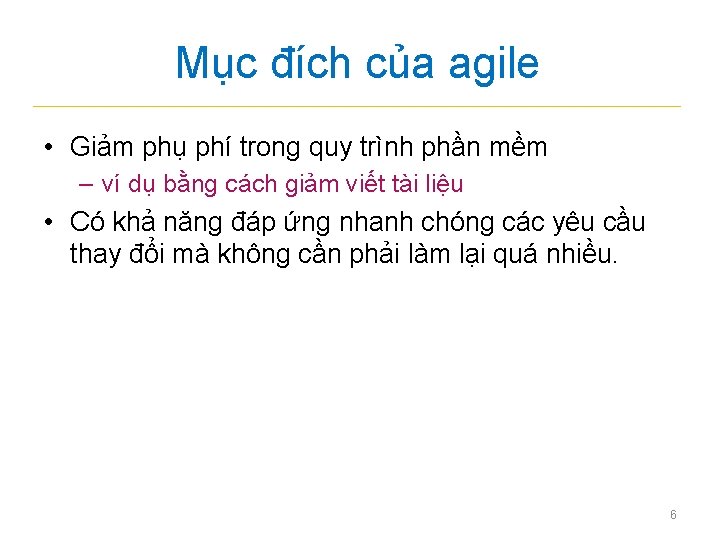 Mục đích của agile

• Giảm phụ phí trong quy trình phần mềm
– ví dụ bằng cách giảm viết tài liệu
• Có khả năng đáp ứng nhanh chóng các yêu cầu thay đổi mà không cần phải làm lại quá nhiều.

6